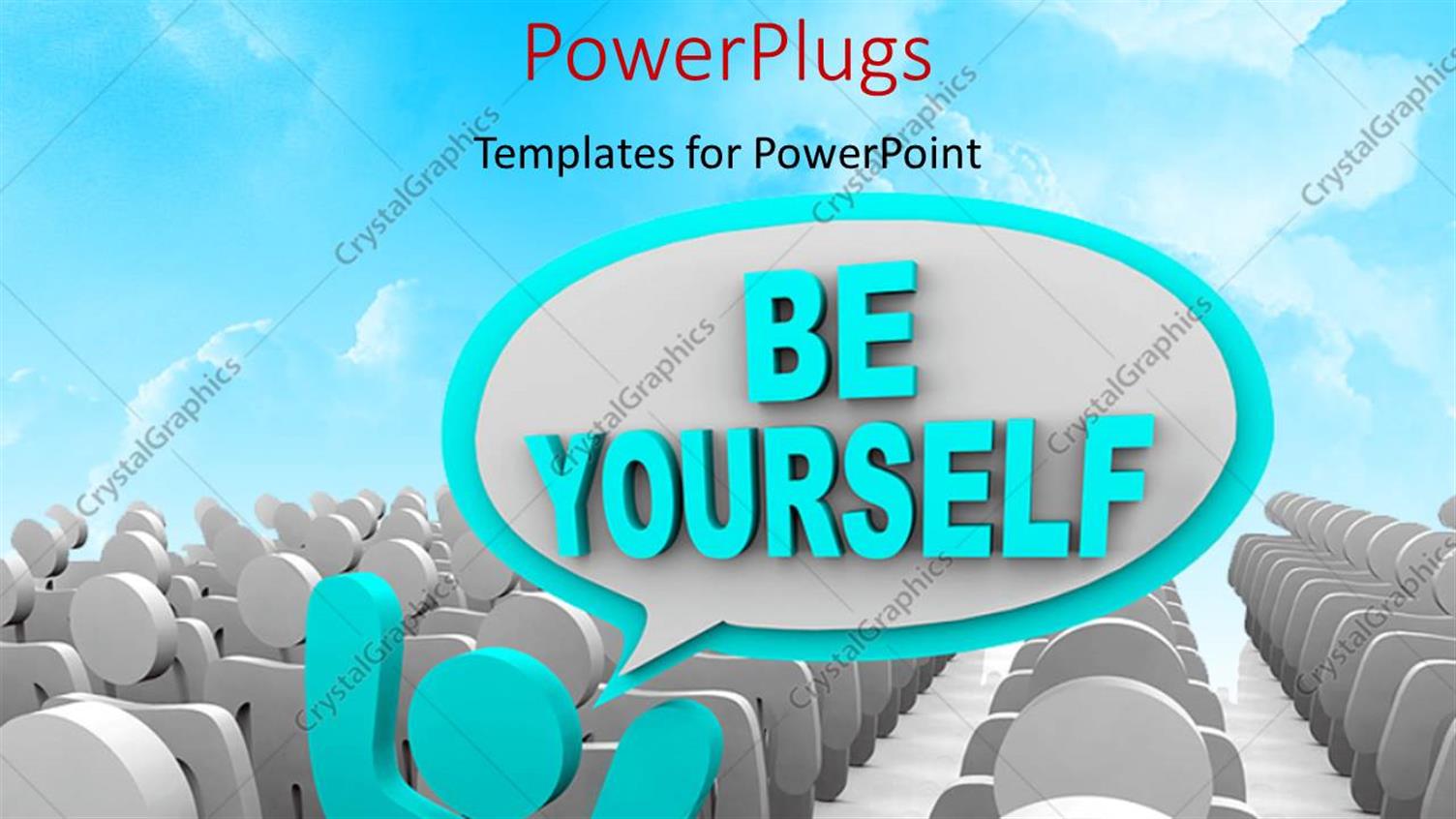 PowerPlugs

Templates for PowerPoint

BE YOURSELF

CrystalGraphics